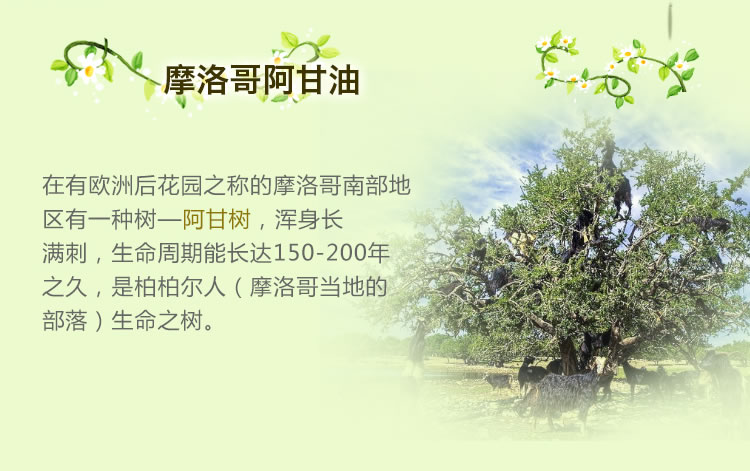 摩洛哥阿甘油

在有欧洲后花园之称的摩洛哥南部地区有一种树—阿甘树，浑身长满刺，生命周期能长达150-200年之久，是柏柏尔人（摩洛哥当地的部落）生命之树。